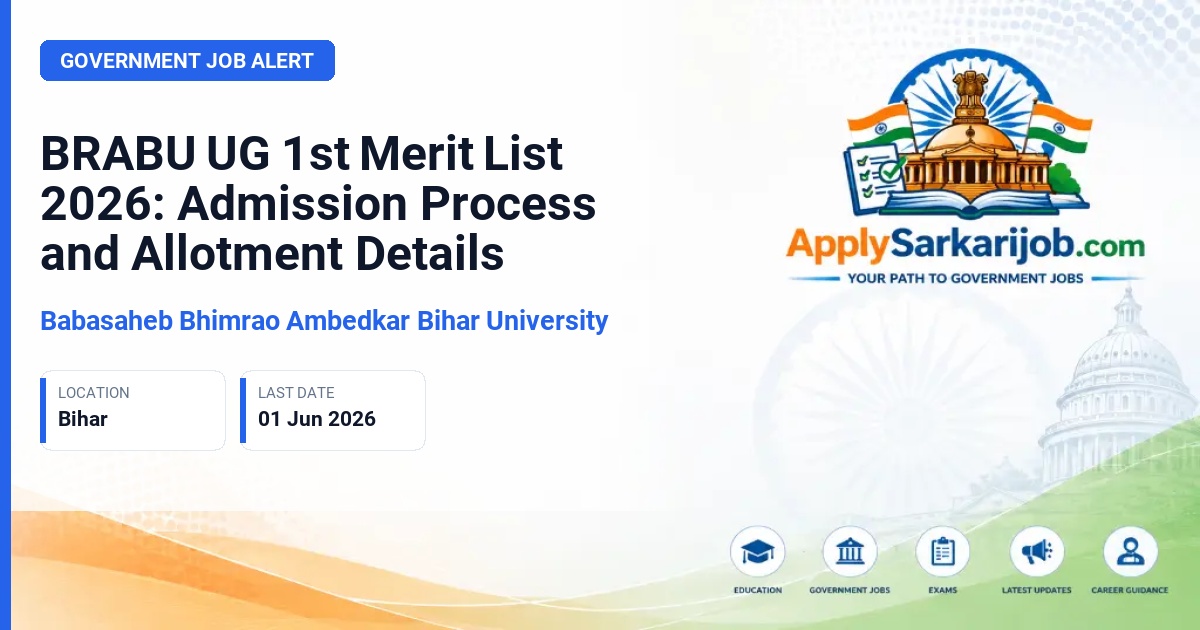 GOVERNMENT JOB ALERT

BRABU UG 1st Merit List 2026: Admission Process and Allotment Details

Babasaheb Bhimrao Ambedkar Bihar University

LOCATION
Bihar

LAST DATE
01 Jun 2026

ApplySarkarijob.com
YOUR PATH TO GOVERNMENT JOBS

EDUCATION
GOVERNMENT JOBS
EXAMS
LATEST UPDATES
CAREER GUIDANCE